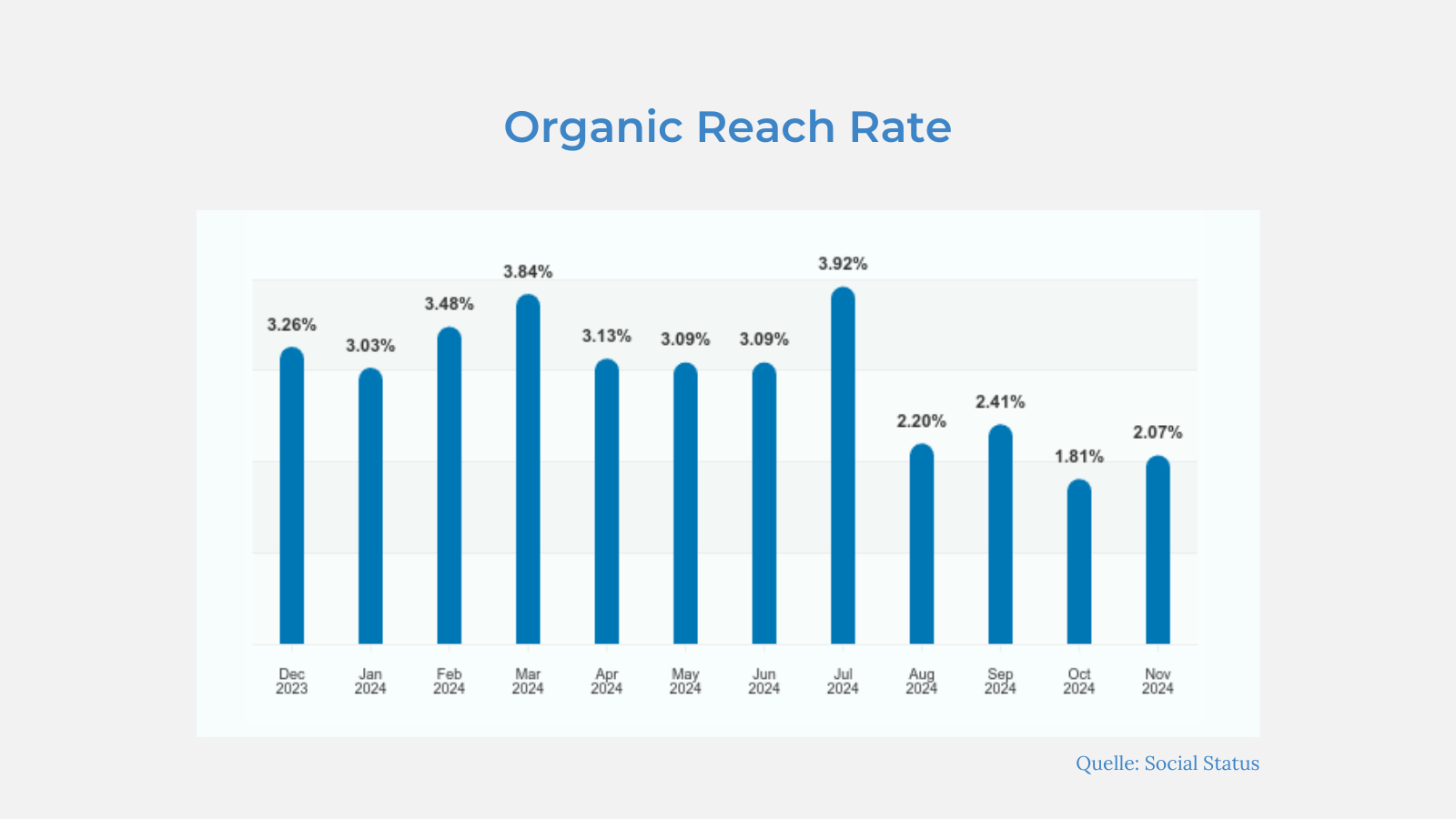 Organic Reach Rate

3.26%
3.03%
3.48%
3.84%
3.13%
3.09%
3.09%
3.92%
2.20%
2.41%
1.81%
2.07%

Dec 2023
Jan 2024
Feb 2024
Mar 2024
Apr 2024
May 2024
Jun 2024
Jul 2024
Aug 2024
Sep 2024
Oct 2024
Nov 2024

Quelle: Social Status